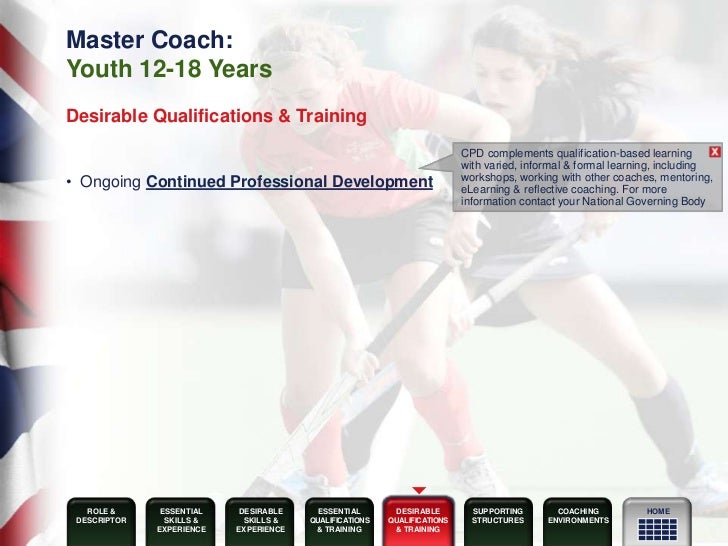 Master Coach:
Youth 12-18 Years

Desirable Qualifications & Training

• Ongoing Continued Professional Development

CPD complements qualification-based learning with varied, informal & formal learning, including workshops, working with other coaches, mentoring, eLearning & reflective coaching. For more information contact your National Governing Body

X

ROLE & DESCRIPTOR

ESSENTIAL SKILLS & EXPERIENCE

DESIRABLE SKILLS & EXPERIENCE

ESSENTIAL QUALIFICATIONS & TRAINING

DESIRABLE QUALIFICATIONS & TRAINING

SUPPORTING STRUCTURES

COACHING ENVIRONMENTS

HOME